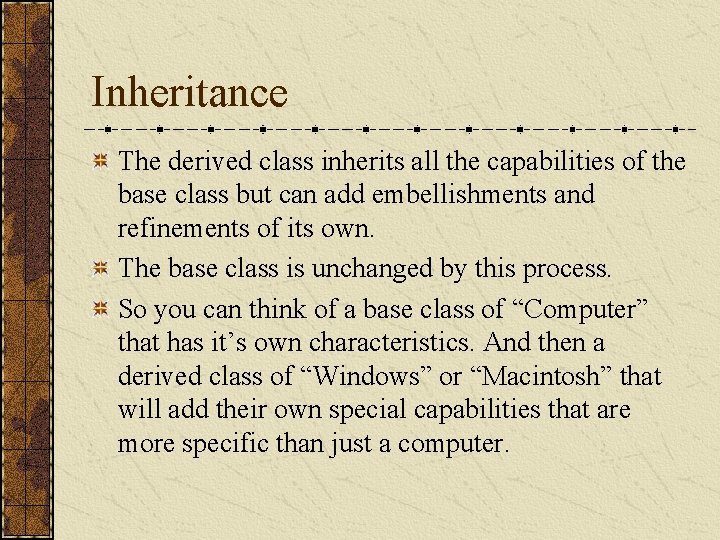 Inheritance

The derived class inherits all the capabilities of the base class but can add embellishments and refinements of its own.

The base class is unchanged by this process.

So you can think of a base class of “Computer” that has it’s own characteristics. And then a derived class of “Windows” or “Macintosh” that will add their own special capabilities that are more specific than just a computer.